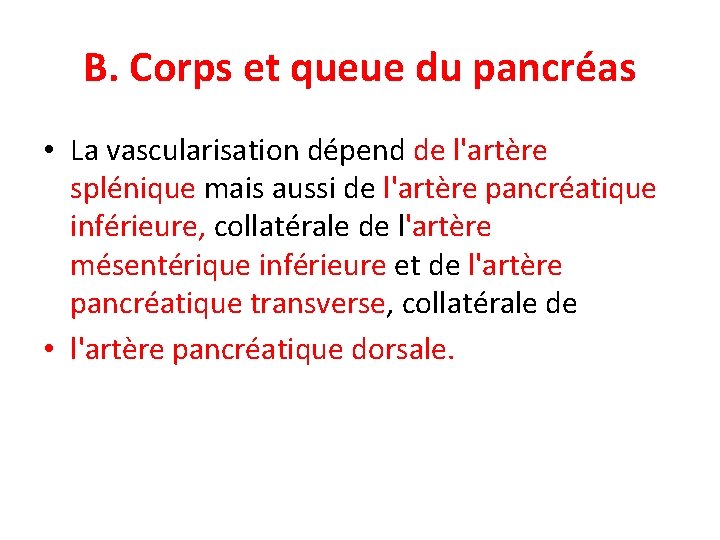 B. Corps et queue du pancréas

• La vascularisation dépend de l'artère splénique mais aussi de l'artère pancréatique inférieure, collatérale de l'artère mésentérique inférieure et de l'artère pancréatique transverse, collatérale de

• l'artère pancréatique dorsale.